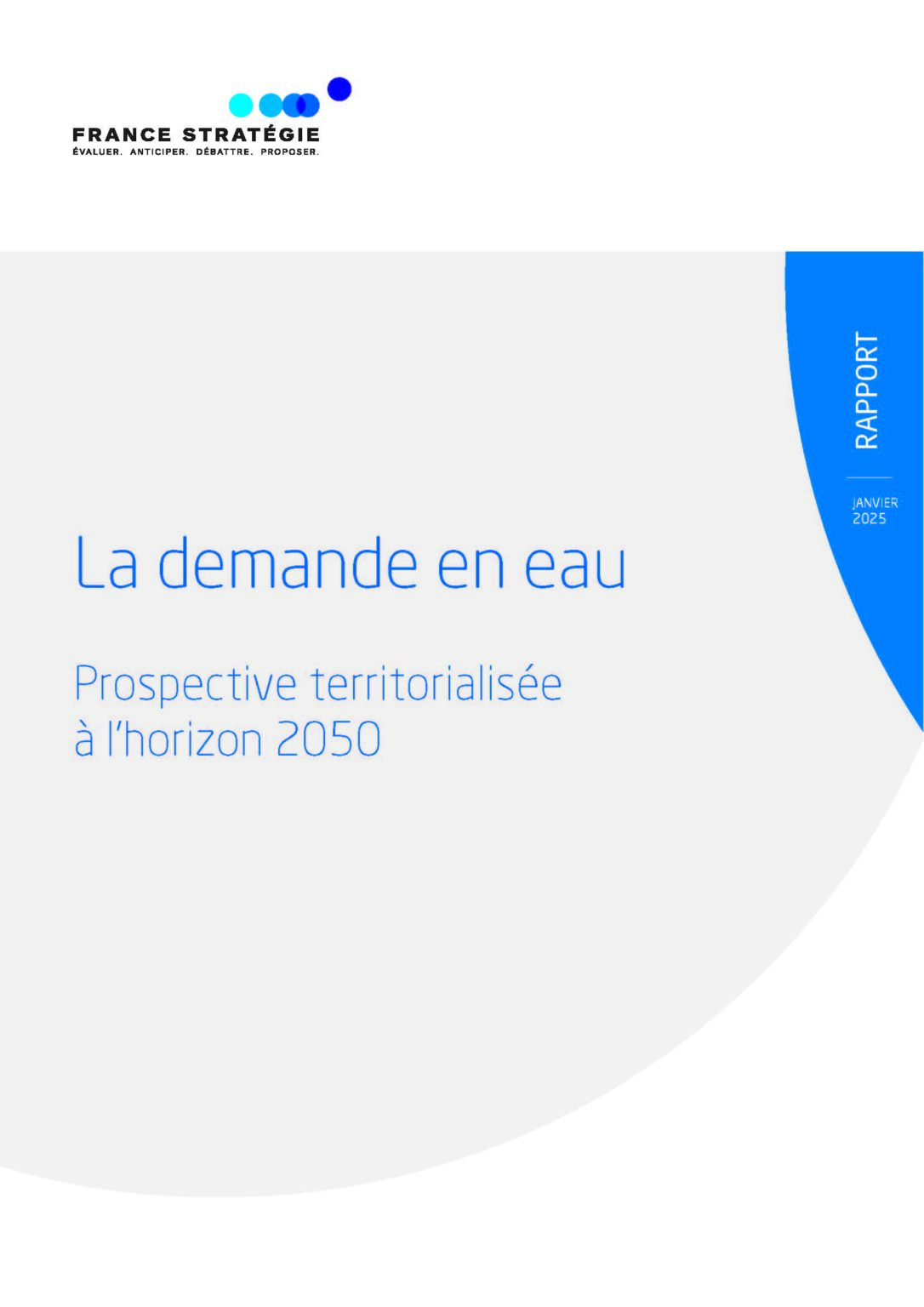 FRANCE STRATÉGIE
ÉVALUER. ANTICIPER. DÉBATTRE. PROPOSER.

RAPPORT

JANVIER 2025

La demande en eau

Prospective territorialisée à l'horizon 2050